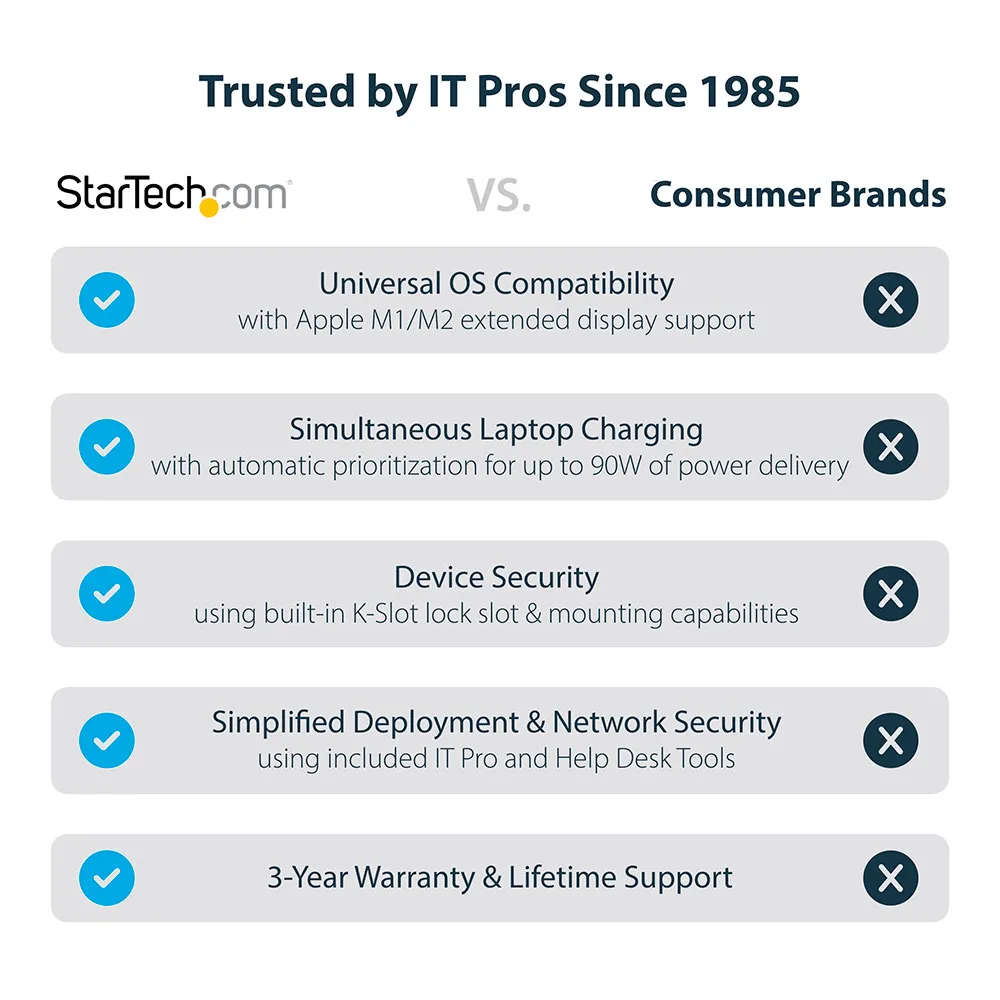 Trusted by IT Pros Since 1985

StarTech.com VS. Consumer Brands

Universal OS Compatibility
with Apple M1/M2 extended display support

Simultaneous Laptop Charging
with automatic prioritization for up to 90W of power delivery

Device Security
using built-in K-Slot lock slot & mounting capabilities

Simplified Deployment & Network Security
using included IT Pro and Help Desk Tools

3-Year Warranty & Lifetime Support